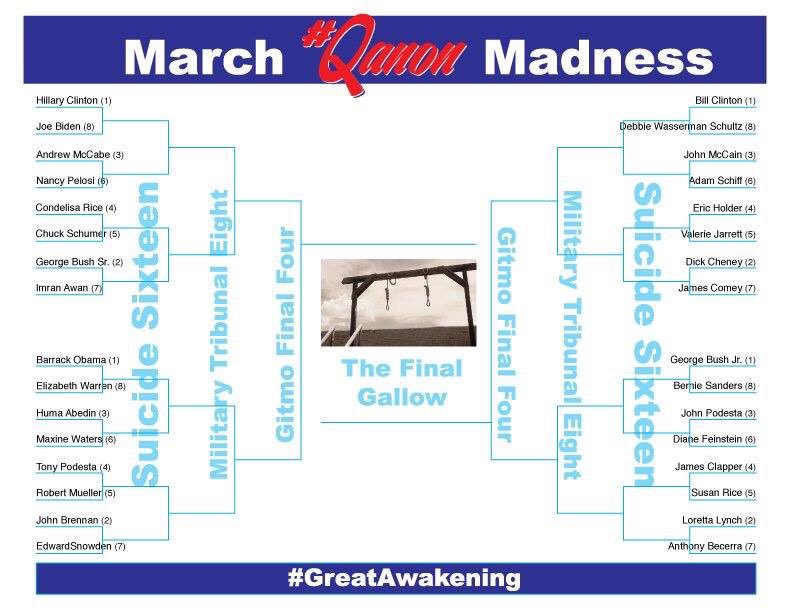 March #Qanon Madness

Hillary Clinton (1)
Joe Biden (8)
Andrew McCabe (3)
Nancy Pelosi (6)
Condelisa Rice (4)
Chuck Schumer (5)
George Bush Sr. (2)
Imran Awan (7)
Barrack Obama (1)
Elizabeth Warren (8)
Huma Abedin (3)
Maxine Waters (6)
Tony Podesta (4)
Robert Mueller (5)
John Brennan (2)
EdwardSnowden (7)

Suicide Sixteen

Military Tribunal Eight

Gitmo Final Four

The Final Gallow

Gitmo Final Four

Military Tribunal Eight

Suicide Sixteen

Bill Clinton (1)
Debbie Wasserman Schultz (8)
John McCain (3)
Adam Schiff (6)
Eric Holder (4)
Valerie Jarrett (5)
Dick Cheney (2)
James Comey (7)
George Bush Jr. (1)
Bernie Sanders (8)
John Podesta (3)
Diane Feinstein (6)
James Clapper (4)
Susan Rice (5)
Loretta Lynch (2)
Anthony Becerra (7)

#GreatAwakening